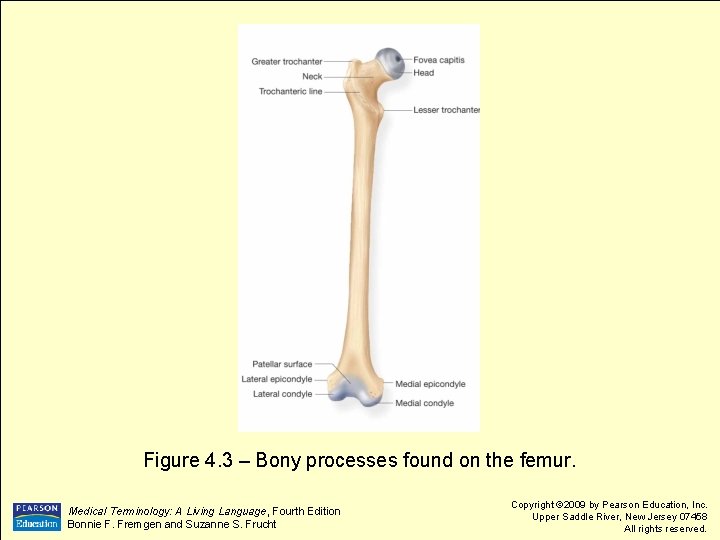 Greater trochanter
Neck
Trochanteric line
Fovea capitis
Head
Lesser trochanter

Patellar surface
Lateral epicondyle
Lateral condyle
Medial epicondyle
Medial condyle

Figure 4.3 – Bony processes found on the femur.

PEARSON
Education

Medical Terminology: A Living Language, Fourth Edition
Bonnie F. Fremgen and Suzanne S. Frucht

Copyright ©2009 by Pearson Education, Inc.
Upper Saddle River, New Jersey 07458
All rights reserved.